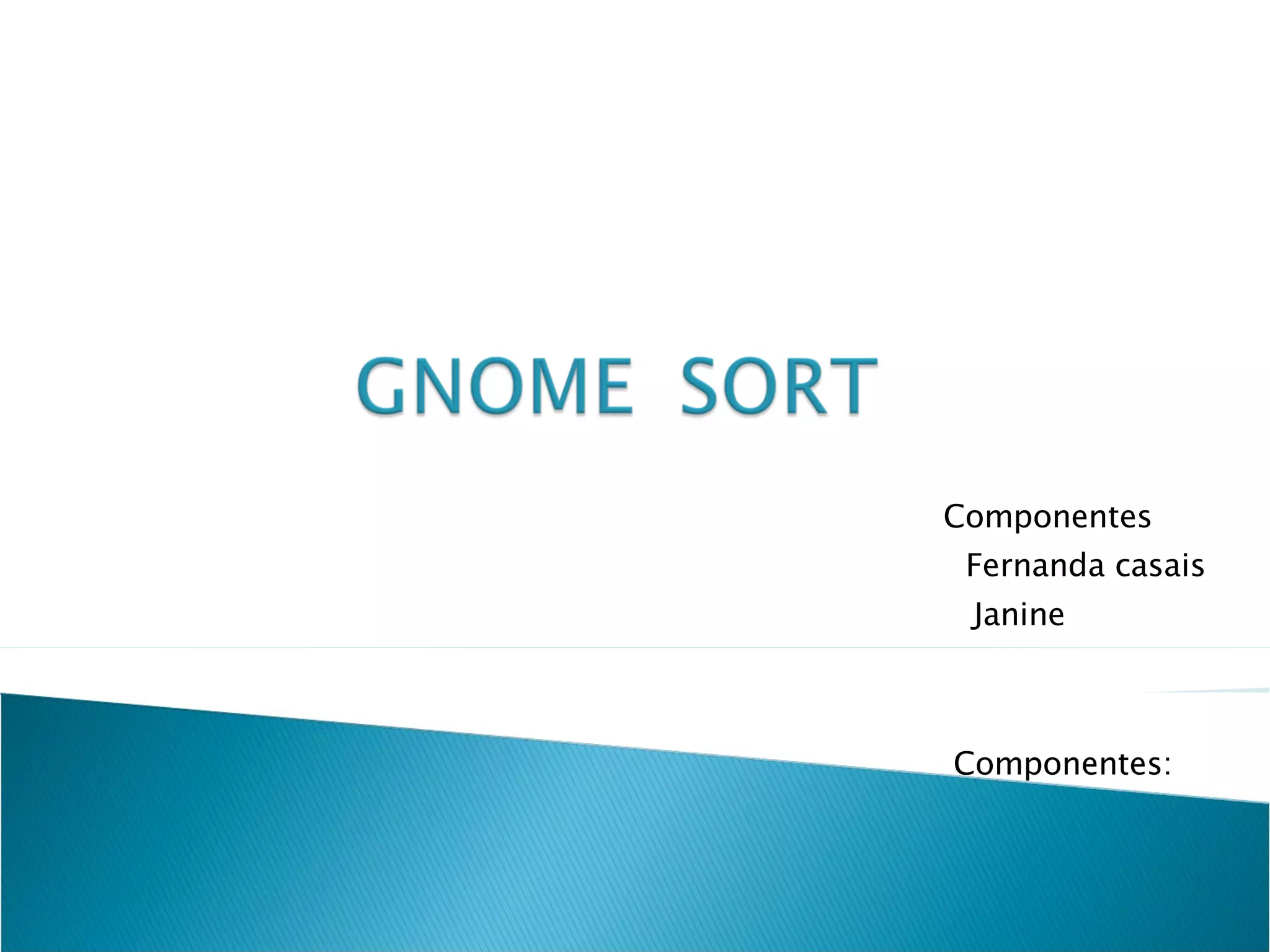 GNOME SORT

Componentes
Fernanda casais
Janine

Componentes: